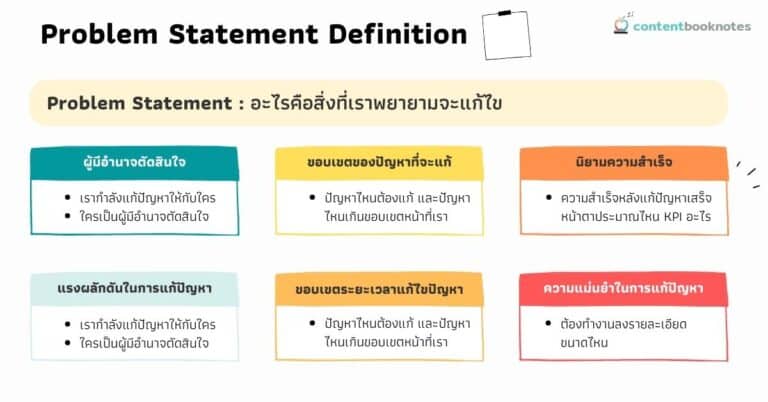 Problem Statement Definition

contentbooknotes

Problem Statement : อะไรคือสิ่งที่เราพยายามจะแก้ไข

ผู้มีอำนาจตัดสินใจ
- เรากำลังแก้ปัญหาให้กับใคร
- ใครเป็นผู้มีอำนาจตัดสินใจ

ขอบเขตของปัญหาที่จะแก้
- ปัญหาไหนต้องแก้ และปัญหาไหนเกินขอบเขตหน้าที่เรา

นิยามความสำเร็จ
- ความสำเร็จหลังแก้ปัญหาเสร็จหน้าตาประมาณไหน KPI อะไร

แรงผลักดันในการแก้ปัญหา
- เรากำลังแก้ปัญหาให้กับใคร
- ใครเป็นผู้มีอำนาจตัดสินใจ

ขอบเขตระยะเวลาแก้ไขปัญหา
- ปัญหาไหนต้องแก้ และปัญหาไหนเกินขอบเขตหน้าที่เรา

ความแม่นยำในการแก้ปัญหา
- ต้องทำงานลงรายละเอียดขนาดไหน